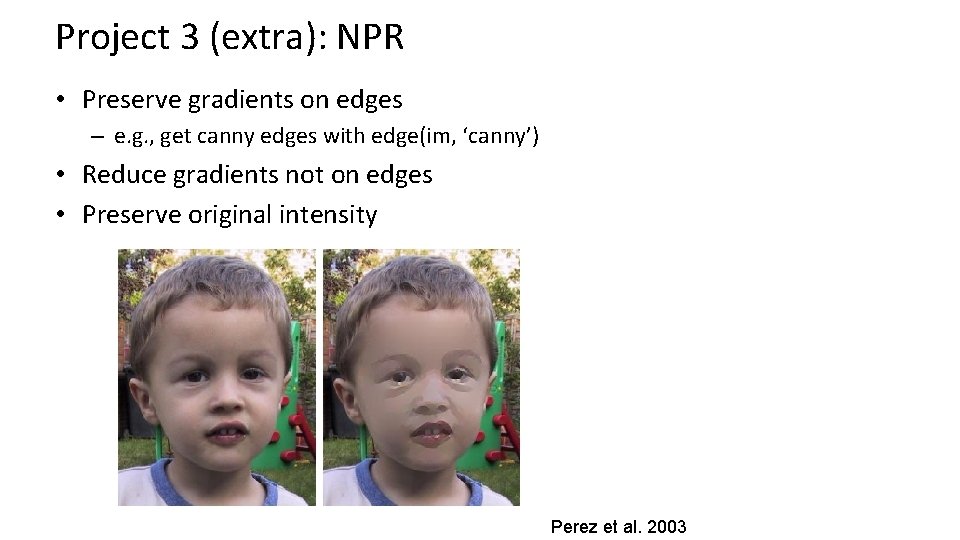 Project 3 (extra): NPR

• Preserve gradients on edges
  – e.g., get canny edges with edge(im, ‘canny’)
• Reduce gradients not on edges
• Preserve original intensity

Perez et al. 2003